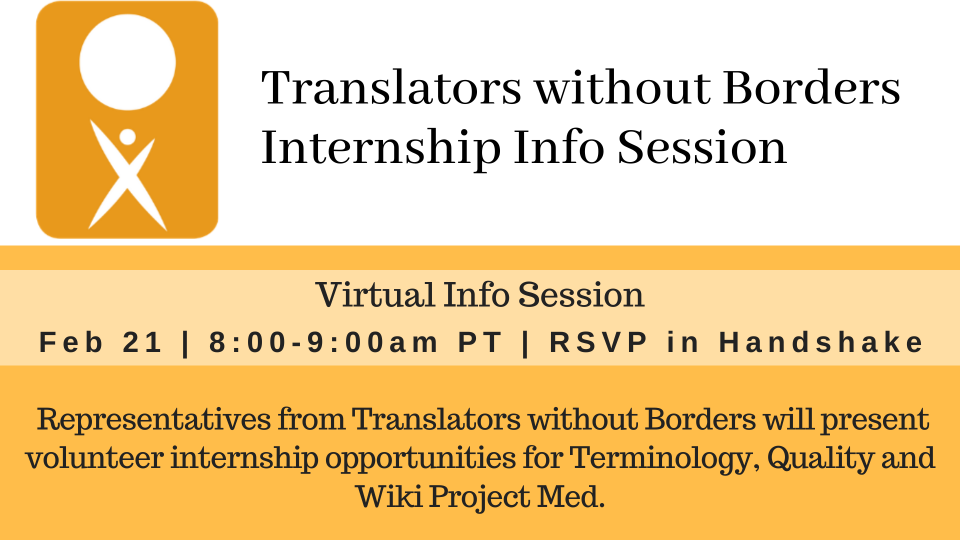 Translators without Borders Internship Info Session

Virtual Info Session

Feb 21 | 8:00-9:00am PT | RSVP in Handshake

Representatives from Translators without Borders will present volunteer internship opportunities for Terminology, Quality and Wiki Project Med.